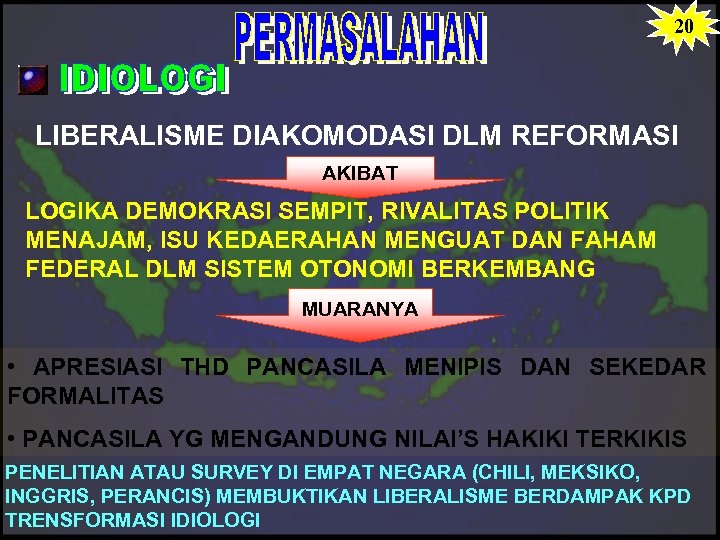 PERMASALAHAN

20

IDIOLOGI

LIBERALISME DIAKOMODASI DLM REFORMASI

AKIBAT

LOGIKA DEMOKRASI SEMPIT, RIVALITAS POLITIK MENAJAM, ISU KEDAERAHAN MENGUAT DAN FAHAM FEDERAL DLM SISTEM OTONOMI BERKEMBANG

MUARANYA

• APRESIASI THD PANCASILA MENIPIS DAN SEKEDAR FORMALITAS

• PANCASILA YG MENGANDUNG NILAI'S HAKIKI TERKIKIS

PENELITIAN ATAU SURVEY DI EMPAT NEGARA (CHILI, MEKSIKO, INGGRIS, PERANCIS) MEMBUKTIKAN LIBERALISME BERDAMPAK KPD TRENSFORMASI IDIOLOGI